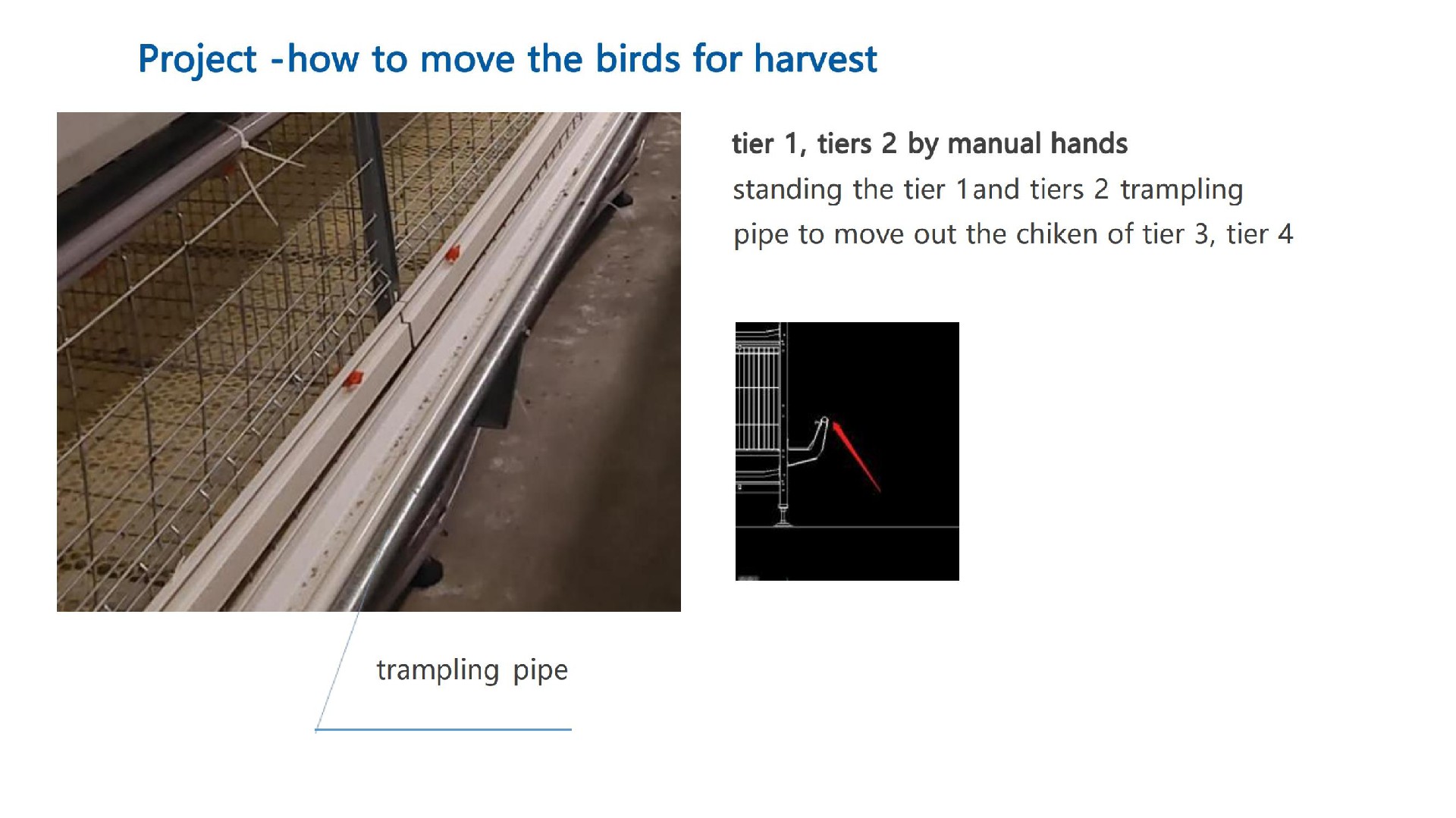 Project -how to move the birds for harvest

tier 1, tiers 2 by manual hands

standing the tier 1and tiers 2 trampling pipe to move out the chiken of tier 3, tier 4

trampling pipe